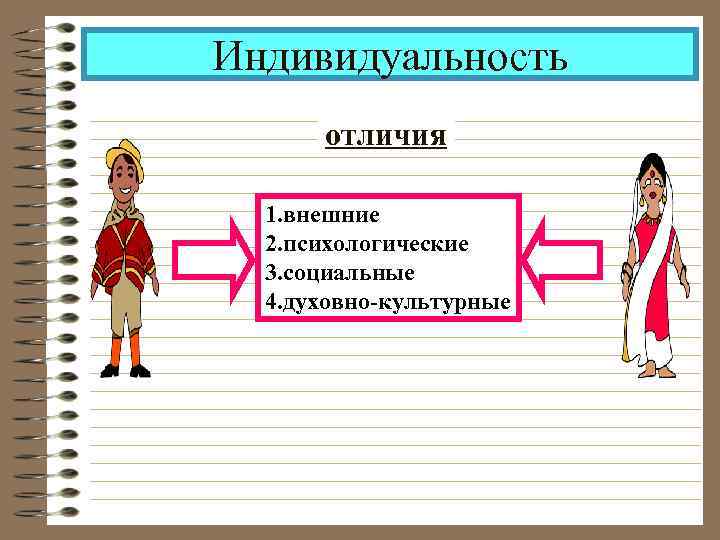 Индивидуальность

отличия

1.внешние
2.психологические
3.социальные
4.духовно-культурные